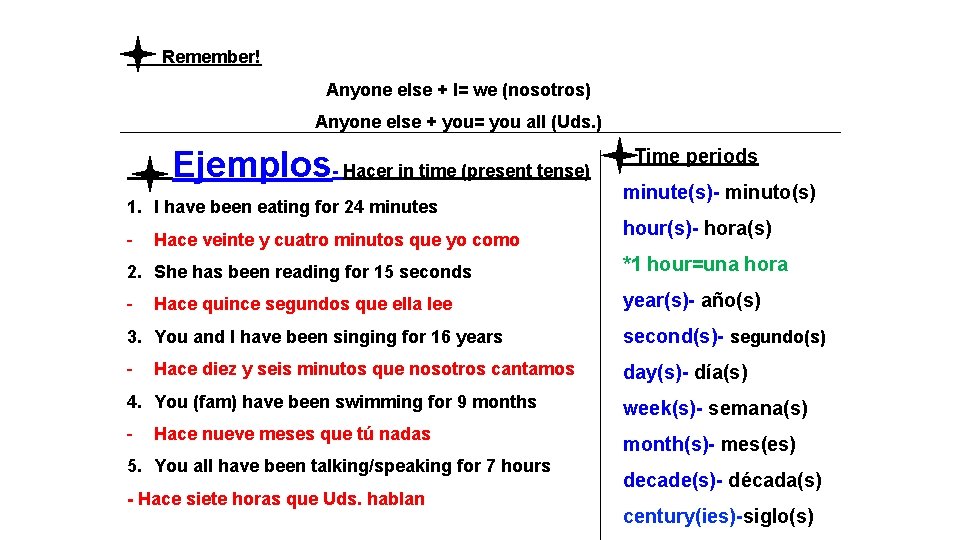 Remember!

Anyone else + I= we (nosotros)

Anyone else + you= you all (Uds.)

Ejemplos- Hacer in time (present tense)

1. I have been eating for 24 minutes

- Hace veinte y cuatro minutos que yo como

2. She has been reading for 15 seconds

- Hace quince segundos que ella lee

3. You and I have been singing for 16 years

- Hace diez y seis minutos que nosotros cantamos

4. You (fam) have been swimming for 9 months

- Hace nueve meses que tú nadas

5. You all have been talking/speaking for 7 hours

- Hace siete horas que Uds. hablan

Time periods

minute(s)- minuto(s)

hour(s)- hora(s)

*1 hour=una hora

year(s)- año(s)

second(s)- segundo(s)

day(s)- día(s)

week(s)- semana(s)

month(s)- mes(es)

decade(s)- década(s)

century(ies)-siglo(s)